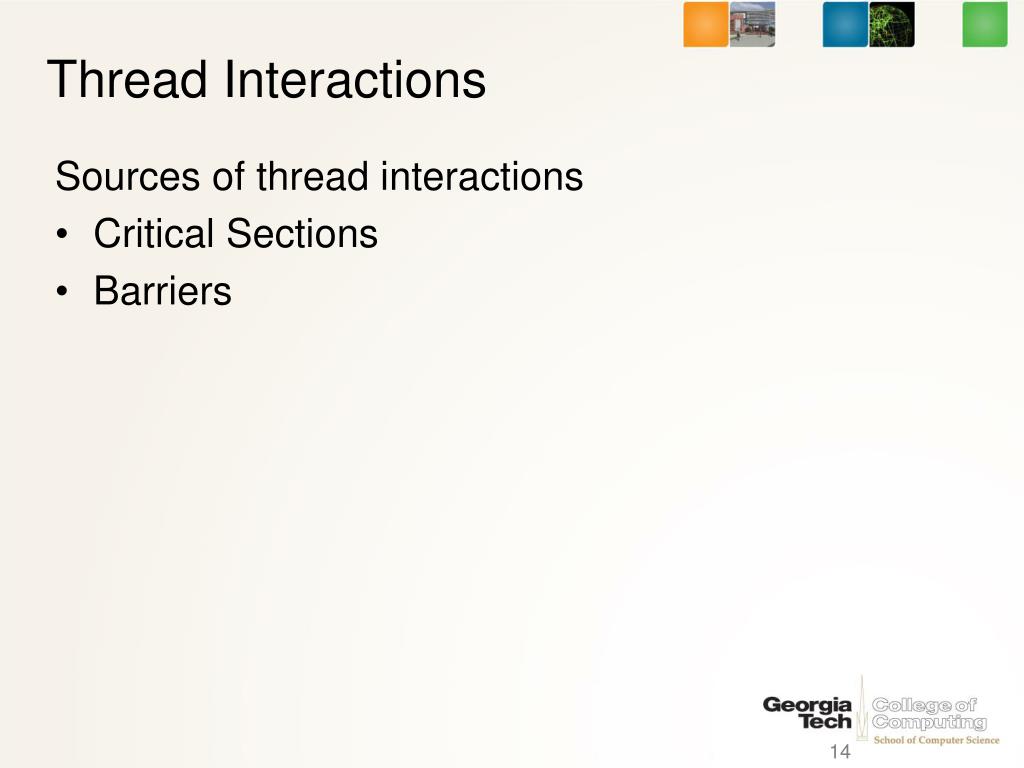 Thread Interactions

Sources of thread interactions
• Critical Sections
• Barriers

Georgia Tech College of Computing School of Computer Science

14